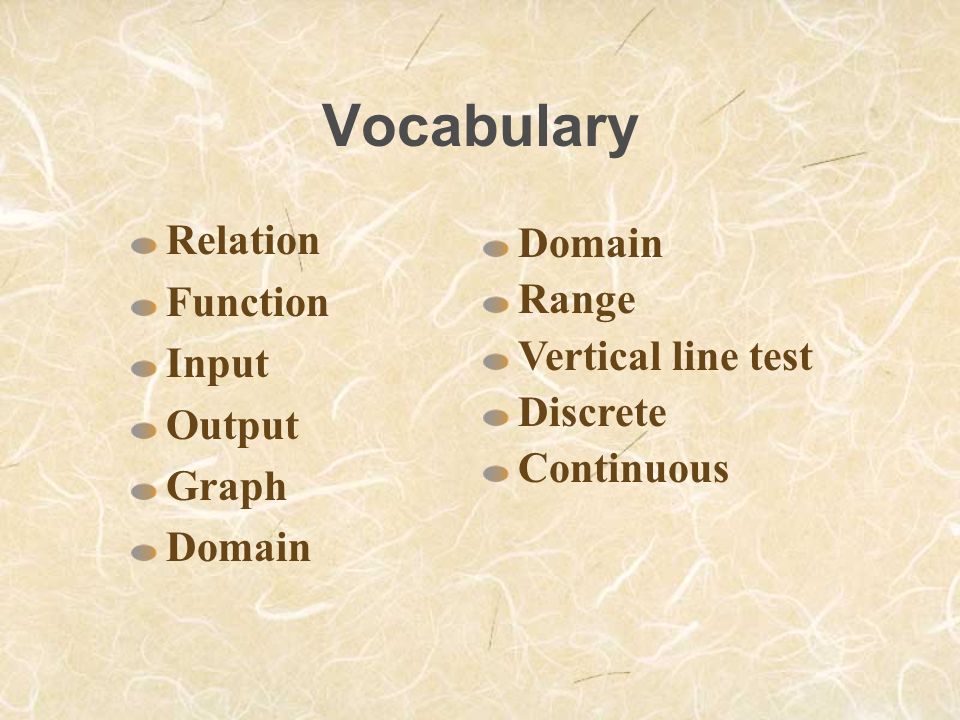 Vocabulary

- Relation
- Function
- Input
- Output
- Graph
- Domain

- Domain
- Range
- Vertical line test
- Discrete
- Continuous